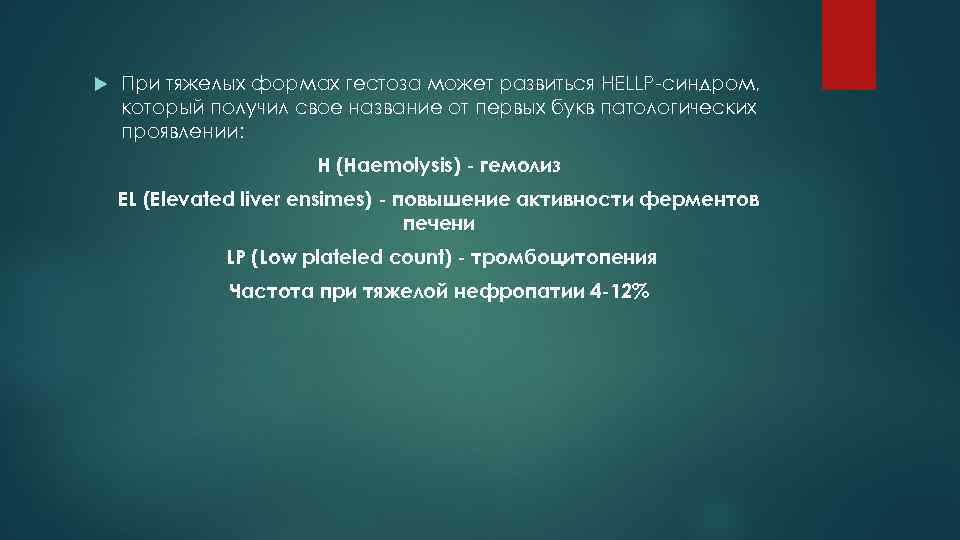 При тяжелых формах гестоза может развиться HELLP-синдром, который получил свое название от первых букв патологических проявлении:

H (Haemolysis) - гемолиз

EL (Elevated liver ensimes) - повышение активности ферментов печени

LP (Low plateled count) - тромбоцитопения

Частота при тяжелой нефропатии 4-12%